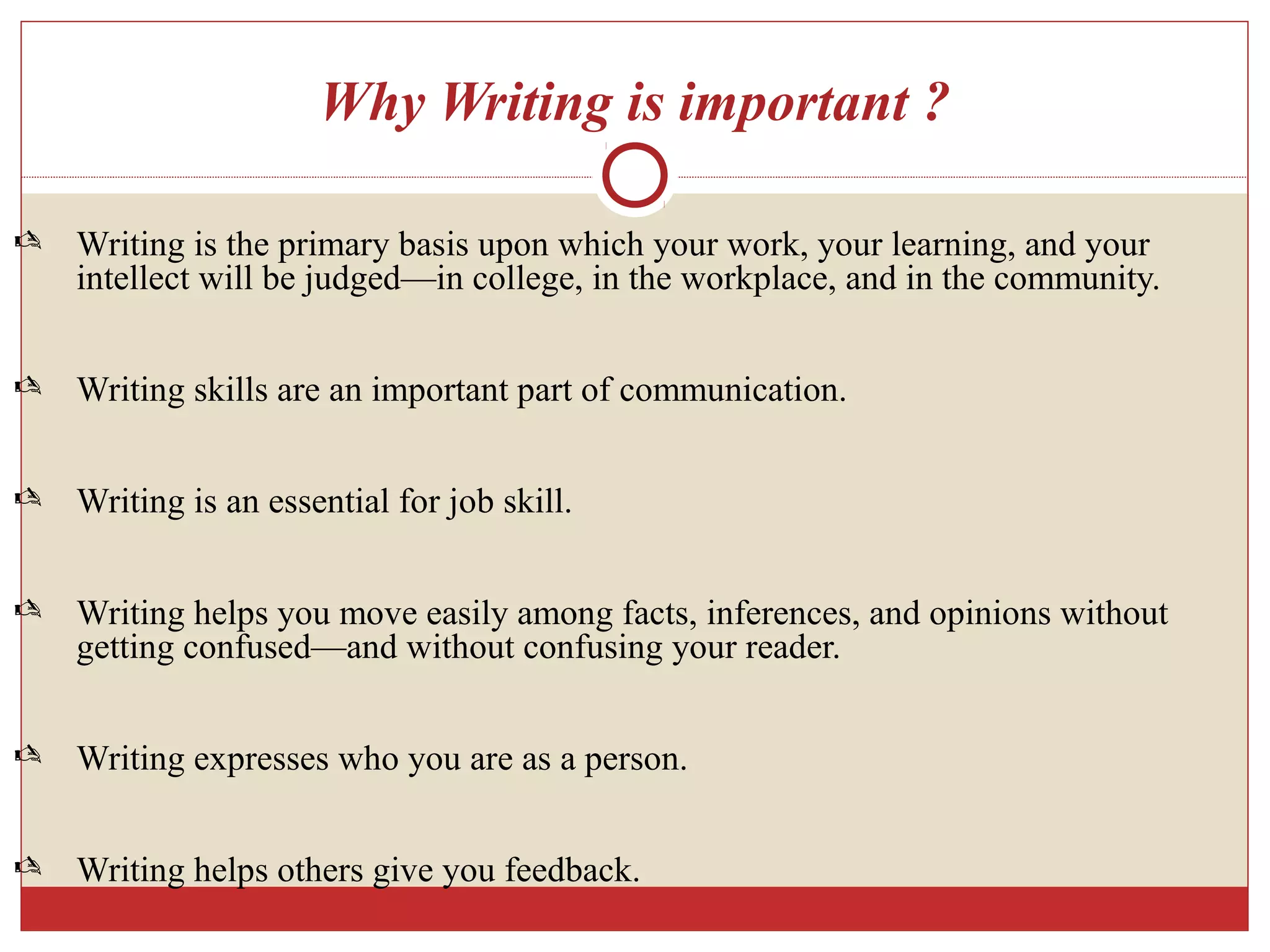 Why Writing is important ?

Writing is the primary basis upon which your work, your learning, and your intellect will be judged—in college, in the workplace, and in the community.

Writing skills are an important part of communication.

Writing is an essential for job skill.

Writing helps you move easily among facts, inferences, and opinions without getting confused—and without confusing your reader.

Writing expresses who you are as a person.

Writing helps others give you feedback.